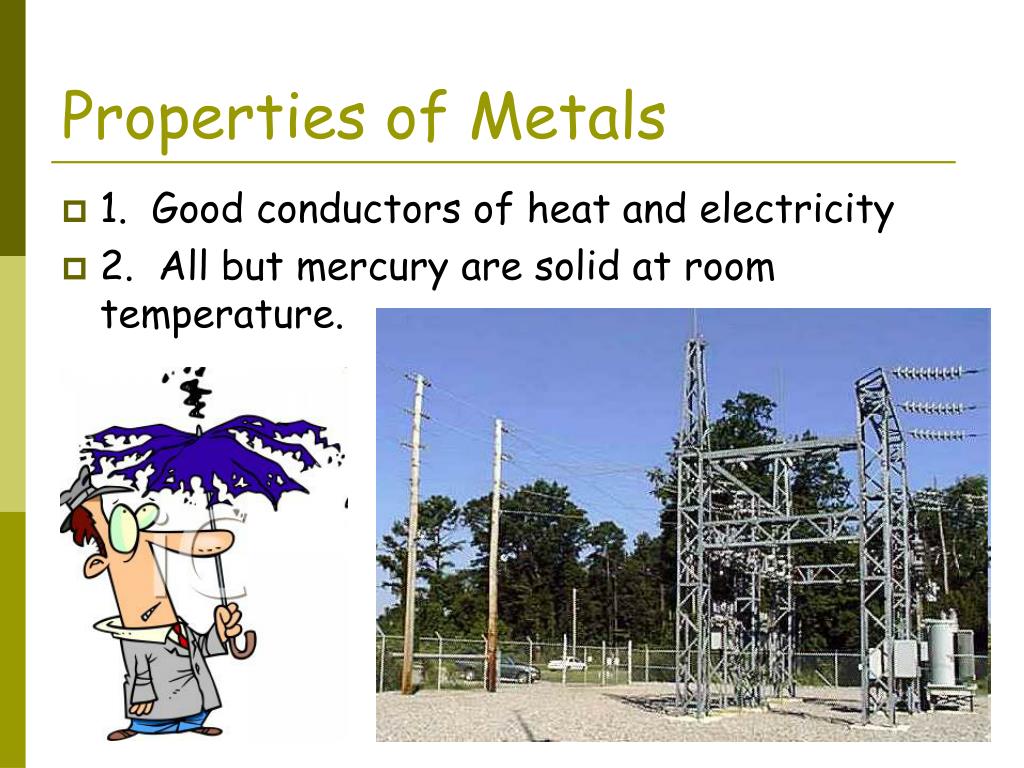 Properties of Metals

1. Good conductors of heat and electricity

2. All but mercury are solid at room temperature.